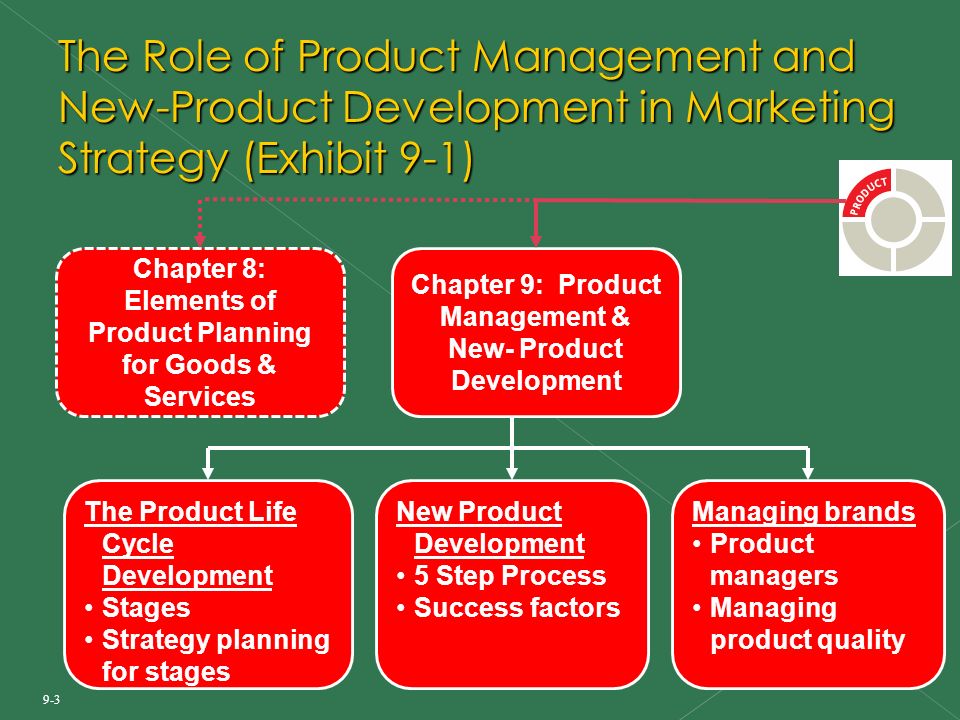 The Role of Product Management and New-Product Development in Marketing Strategy (Exhibit 9-1)

PRODUCT

Chapter 8: Elements of Product Planning for Goods & Services

Chapter 9: Product Management & New- Product Development

The Product Life Cycle Development
• Stages
• Strategy planning for stages

New Product Development
• 5 Step Process
• Success factors

Managing brands
• Product managers
• Managing product quality

9-3